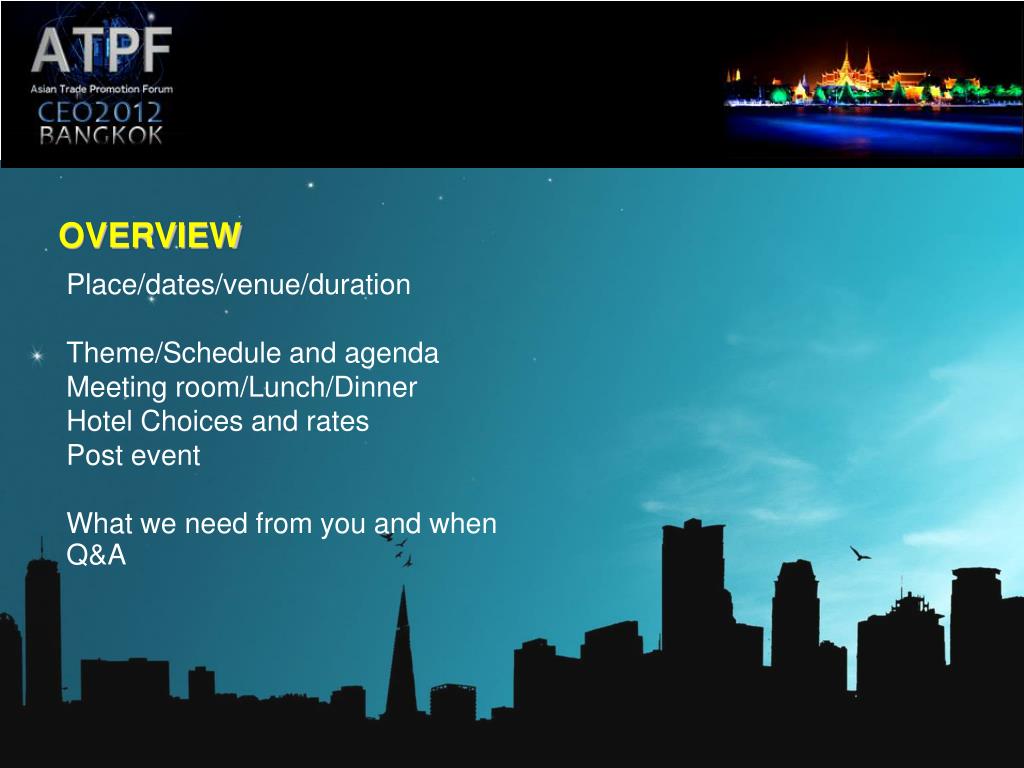 ATPF
Asian Trade Promotion Forum
CEO2012
BANGKOK

OVERVIEW

Place/dates/venue/duration

Theme/Schedule and agenda
Meeting room/Lunch/Dinner
Hotel Choices and rates
Post event

What we need from you and when
Q&A